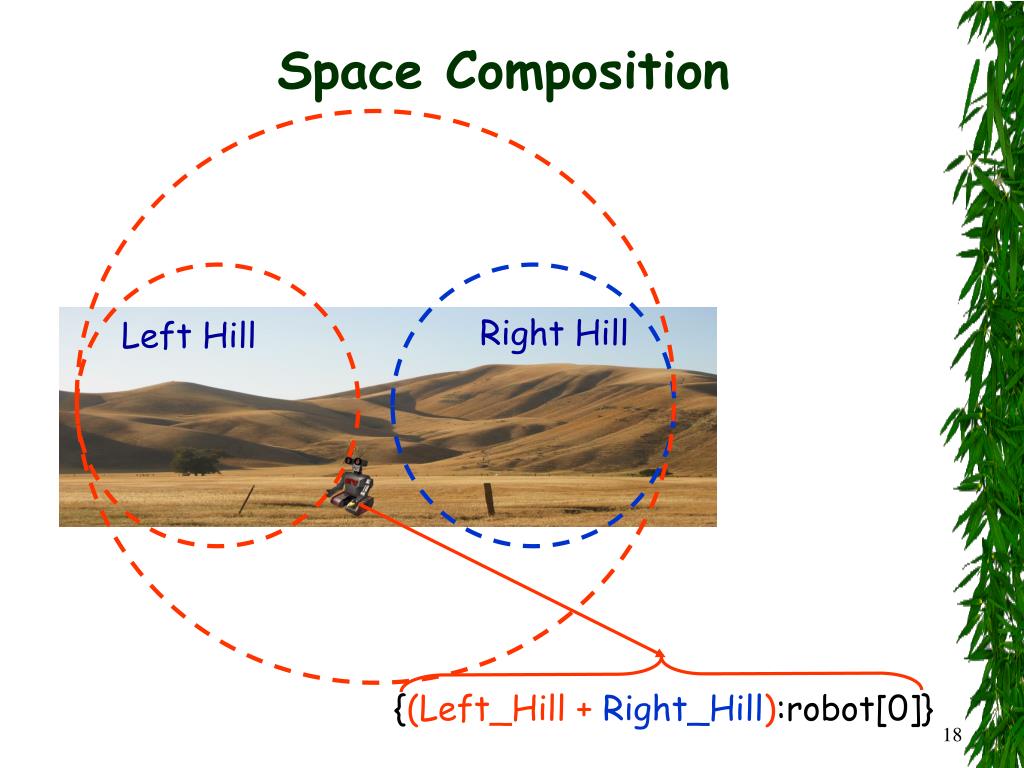 Space Composition

Left Hill

Right Hill

{(Left_Hill + Right_Hill):robot[0]}

18